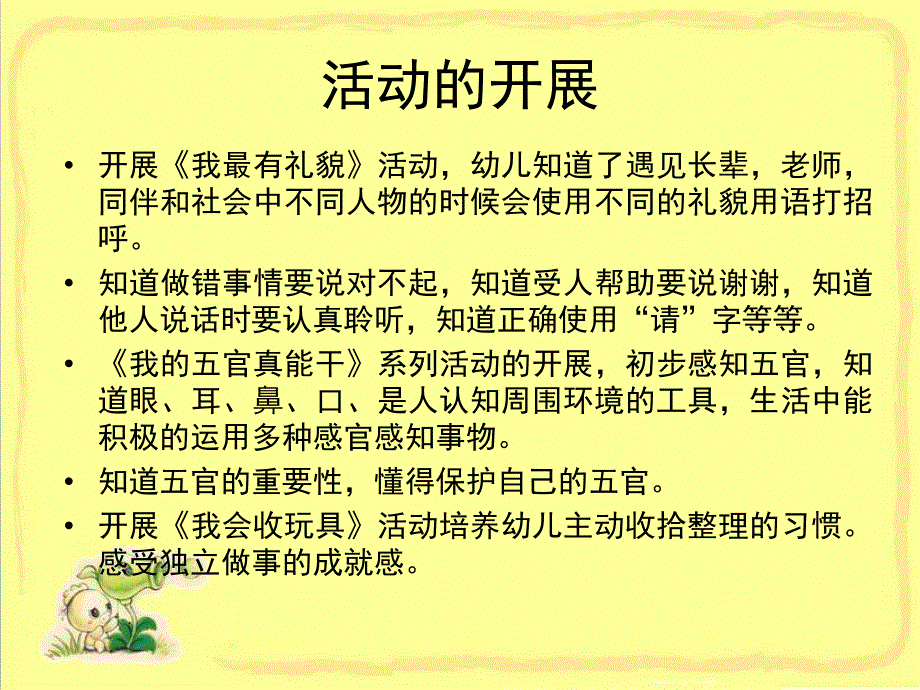 活动的开展

• 开展《我最有礼貌》活动，幼儿知道了遇见长辈，老师，同伴和社会中不同人物的时候会使用不同的礼貌用语打招呼。
• 知道做错事情要说对不起，知道受人帮助要说谢谢，知道他人说话时要认真聆听，知道正确使用“请”字等等。
• 《我的五官真能干》系列活动的开展，初步感知五官，知道眼、耳、鼻、口、是人认知周围环境的工具，生活中能积极的运用多种感官感知事物。
• 知道五官的重要性，懂得保护自己的五官。
• 开展《我会收玩具》活动培养幼儿主动收拾整理的习惯。感受独立做事的成就感。